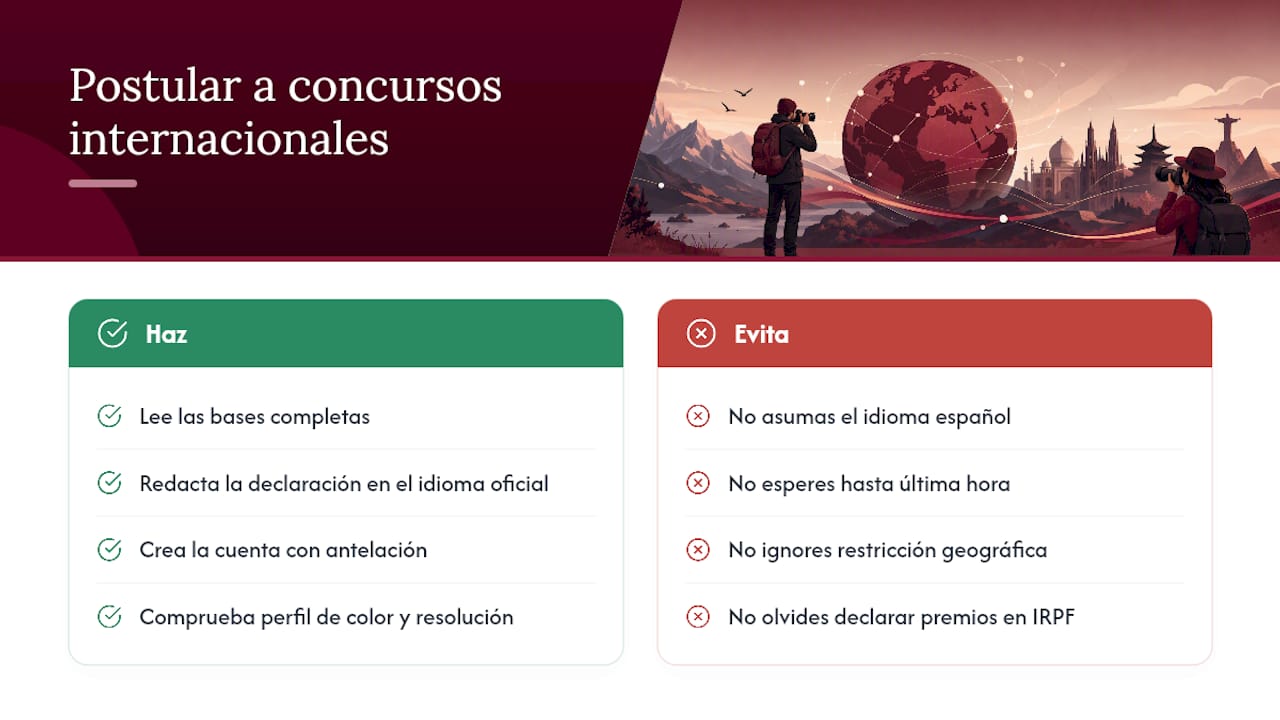 Postular a concursos internacionales

Haz

Lee las bases completas

Redacta la declaración en el idioma oficial

Crea la cuenta con antelación

Comprueba perfil de color y resolución

Evita

No asumas el idioma español

No esperes hasta última hora

No ignores restricción geográfica

No olvides declarar premios en IRPF